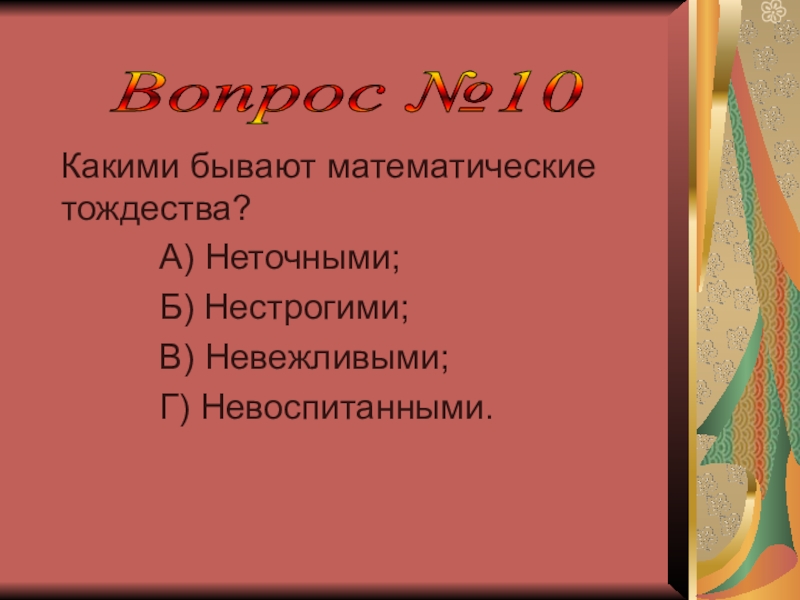 Вопрос №10

Какими бывают математические тождества?

А) Неточными;

Б) Нестрогими;

В) Невежливыми;

Г) Невоспитанными.